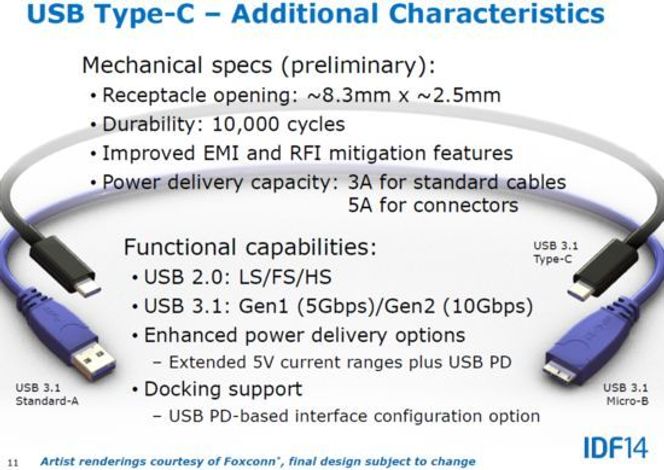 USB Type-C – Additional Characteristics

Mechanical specs (preliminary):
• Receptacle opening: ~8.3mm x ~2.5mm
• Durability: 10,000 cycles
• Improved EMI and RFI mitigation features
• Power delivery capacity: 3A for standard cables
5A for connectors

Functional capabilities:
• USB 2.0: LS/FS/HS
• USB 3.1: Gen1 (5Gbps)/Gen2 (10Gbps)
• Enhanced power delivery options
– Extended 5V current ranges plus USB PD
• Docking support
– USB PD-based interface configuration option

USB 3.1
Type-C

USB 3.1
Standard-A

USB 3.1
Micro-B

11 Artist renderings courtesy of Foxconn*, final design subject to change

IDF14